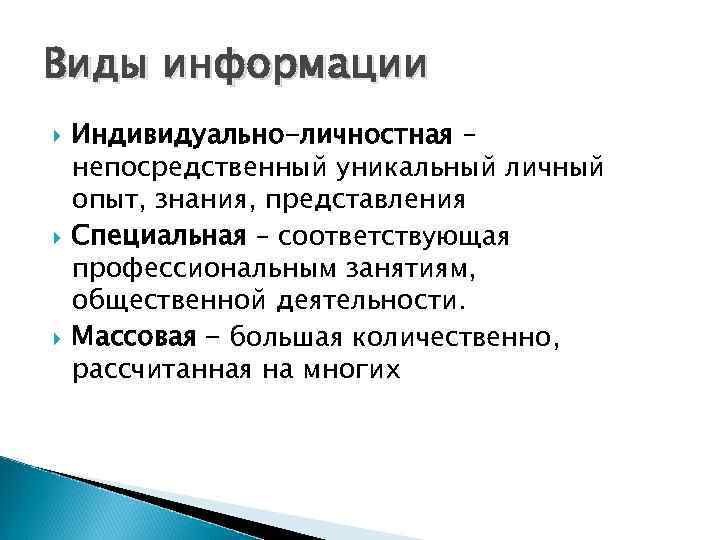 Виды информации

Индивидуально-личностная – непосредственный уникальный личный опыт, знания, представления

Специальная – соответствующая профессиональным занятиям, общественной деятельности.

Массовая - большая количественно, рассчитанная на многих